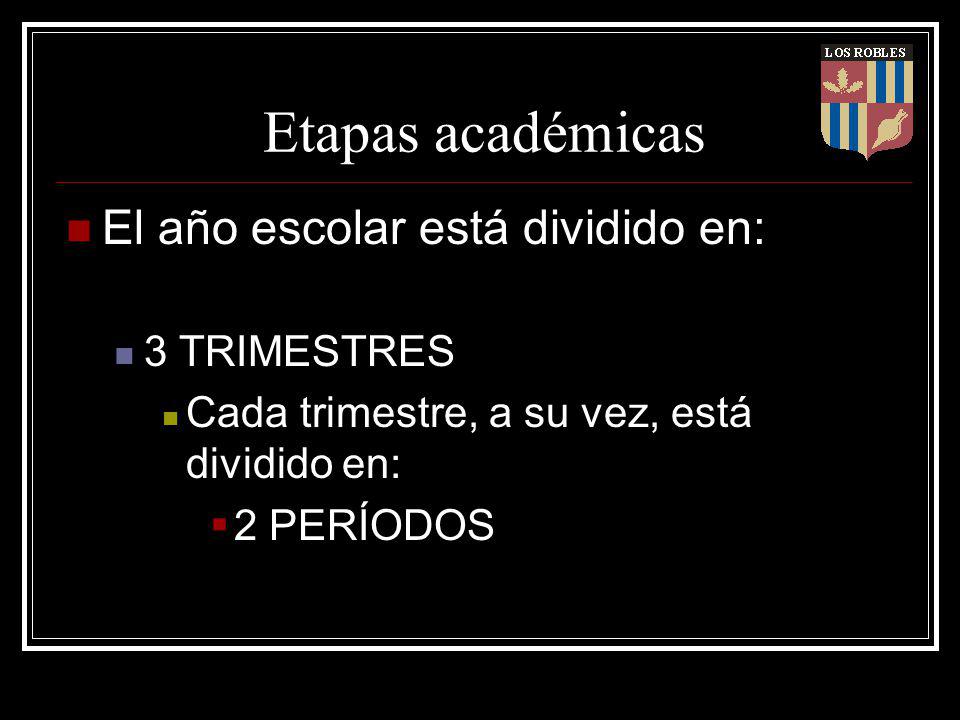 LOS ROBLES

Etapas académicas

El año escolar está dividido en:

3 TRIMESTRES

Cada trimestre, a su vez, está dividido en:

2 PERÍODOS